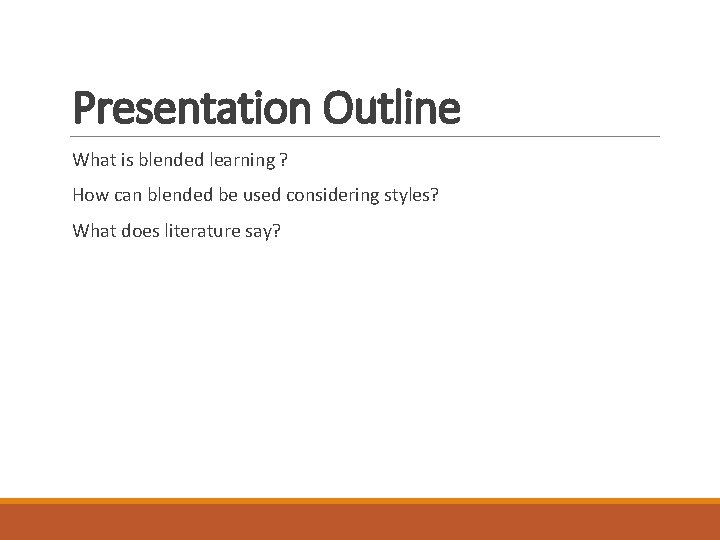 Presentation Outline

What is blended learning ?

How can blended be used considering styles?

What does literature say?